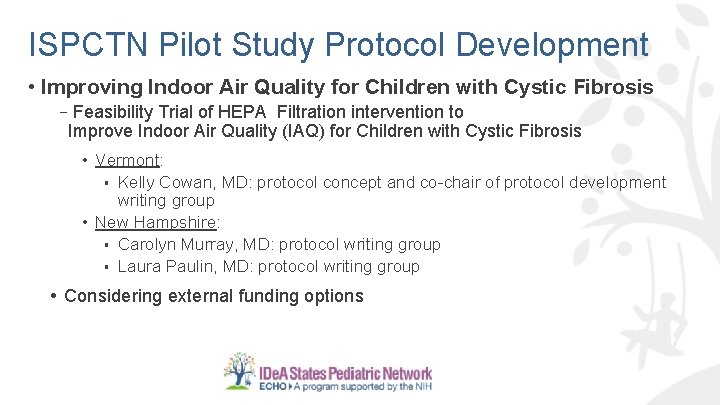 ISPCTN Pilot Study Protocol Development

• Improving Indoor Air Quality for Children with Cystic Fibrosis

– Feasibility Trial of HEPA Filtration intervention to Improve Indoor Air Quality (IAQ) for Children with Cystic Fibrosis

• Vermont:

▪ Kelly Cowan, MD: protocol concept and co-chair of protocol development writing group

• New Hampshire:

▪ Carolyn Murray, MD: protocol writing group

▪ Laura Paulin, MD: protocol writing group

• Considering external funding options

IDeA States Pediatric Network
ECHO ▸ A program supported by the NIH